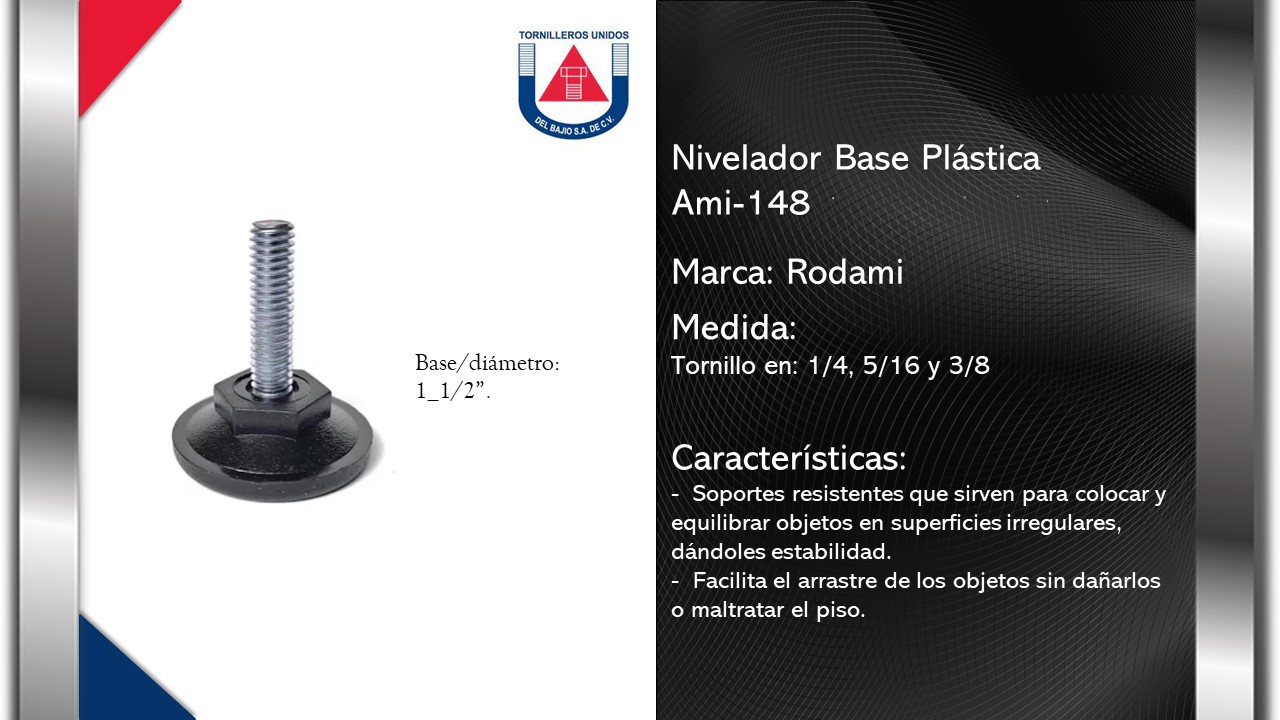 TORNILLEROS UNIDOS
DEL BAJIO S.A. DE C.V.

Base/diámetro:
1_1/2”.

Nivelador Base Plástica
Ami-148

Marca: Rodami

Medida:
Tornillo en: 1/4, 5/16 y 3/8

Características:
- Soportes resistentes que sirven para colocar y equilibrar objetos en superficies irregulares, dándoles estabilidad.
- Facilita el arrastre de los objetos sin dañarlos o maltratar el piso.